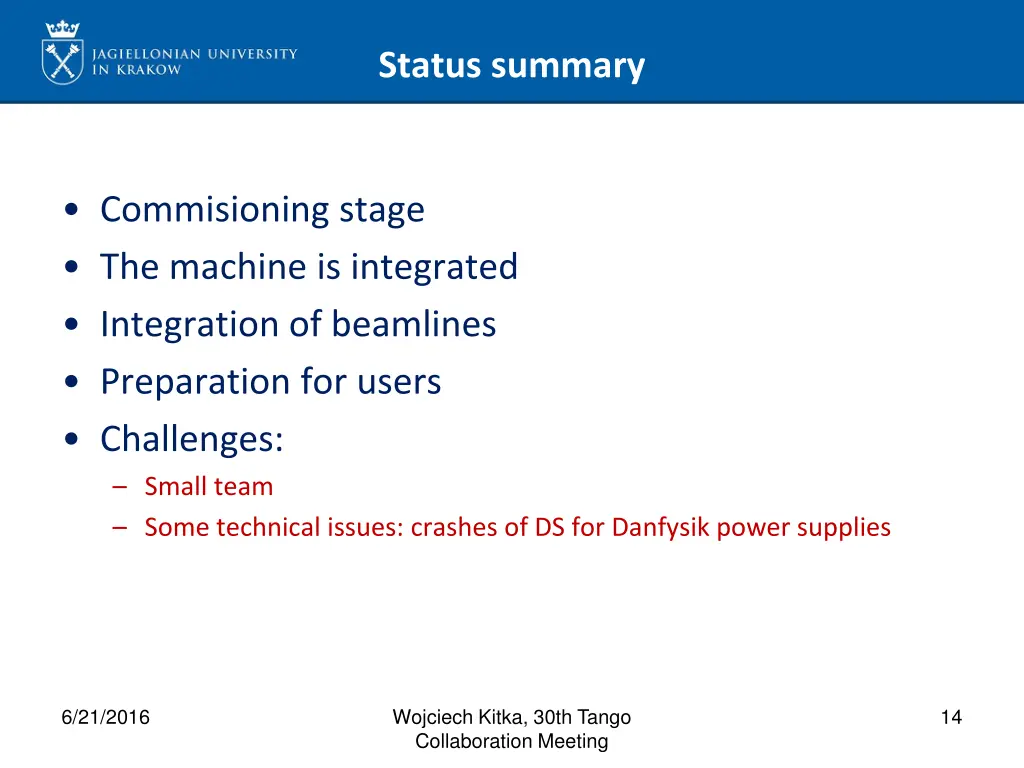 JAGIELLONIAN UNIVERSITY IN KRAKOW

Status summary

• Commisioning stage
• The machine is integrated
• Integration of beamlines
• Preparation for users
• Challenges:
– Small team
– Some technical issues: crashes of DS for Danfysik power supplies

6/21/2016

Wojciech Kitka, 30th Tango Collaboration Meeting

14